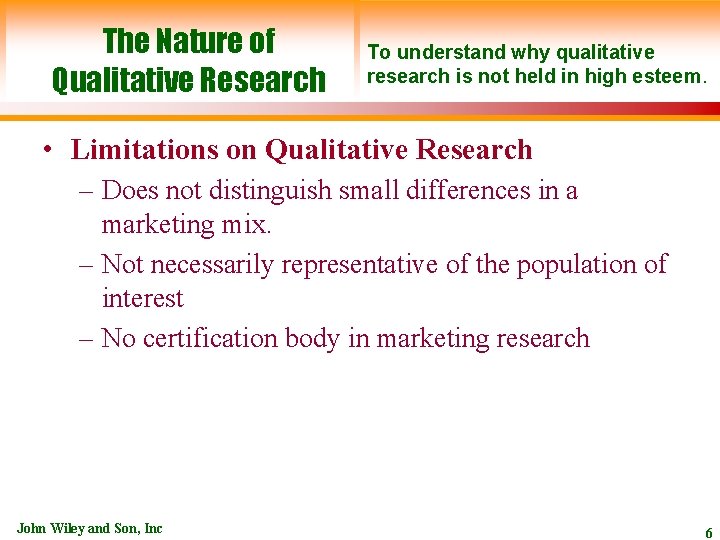 The Nature of Qualitative Research

To understand why qualitative research is not held in high esteem.

• Limitations on Qualitative Research
– Does not distinguish small differences in a marketing mix.
– Not necessarily representative of the population of interest
– No certification body in marketing research

John Wiley and Son, Inc

6